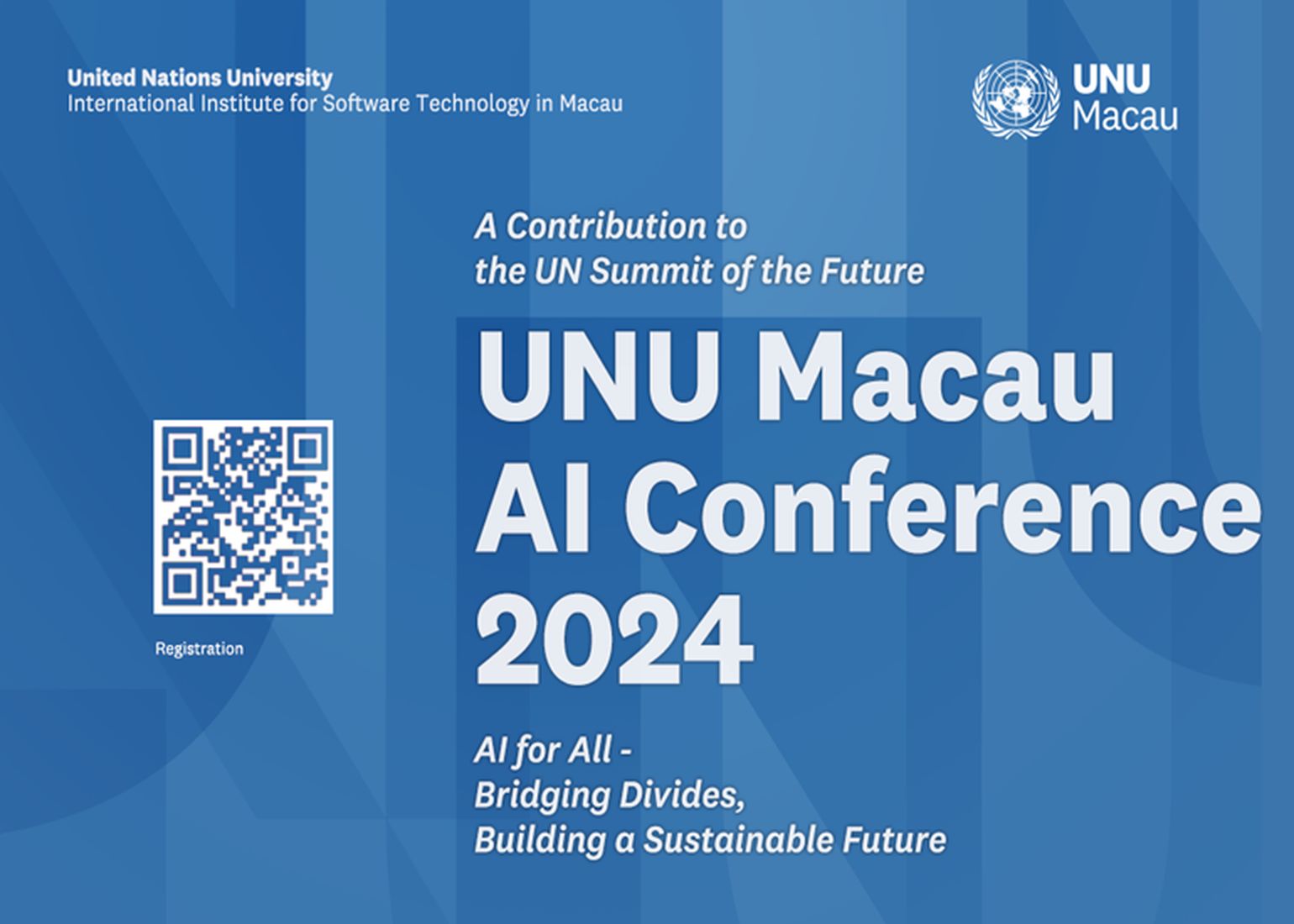 United Nations University
International Institute for Software Technology in Macau

UNU
Macau

A Contribution to
the UN Summit of the Future

UNU Macau
AI Conference
2024

Registration

AI for All -
Bridging Divides,
Building a Sustainable Future